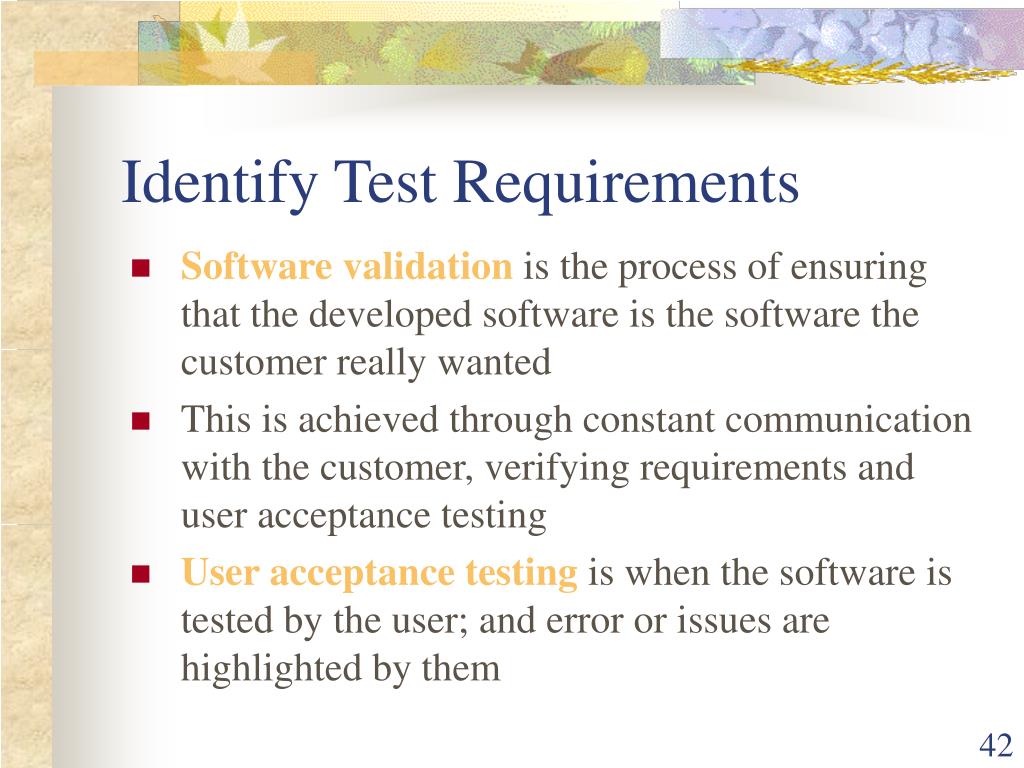 Identify Test Requirements

- Software validation is the process of ensuring that the developed software is the software the customer really wanted
- This is achieved through constant communication with the customer, verifying requirements and user acceptance testing
- User acceptance testing is when the software is tested by the user; and error or issues are highlighted by them

42